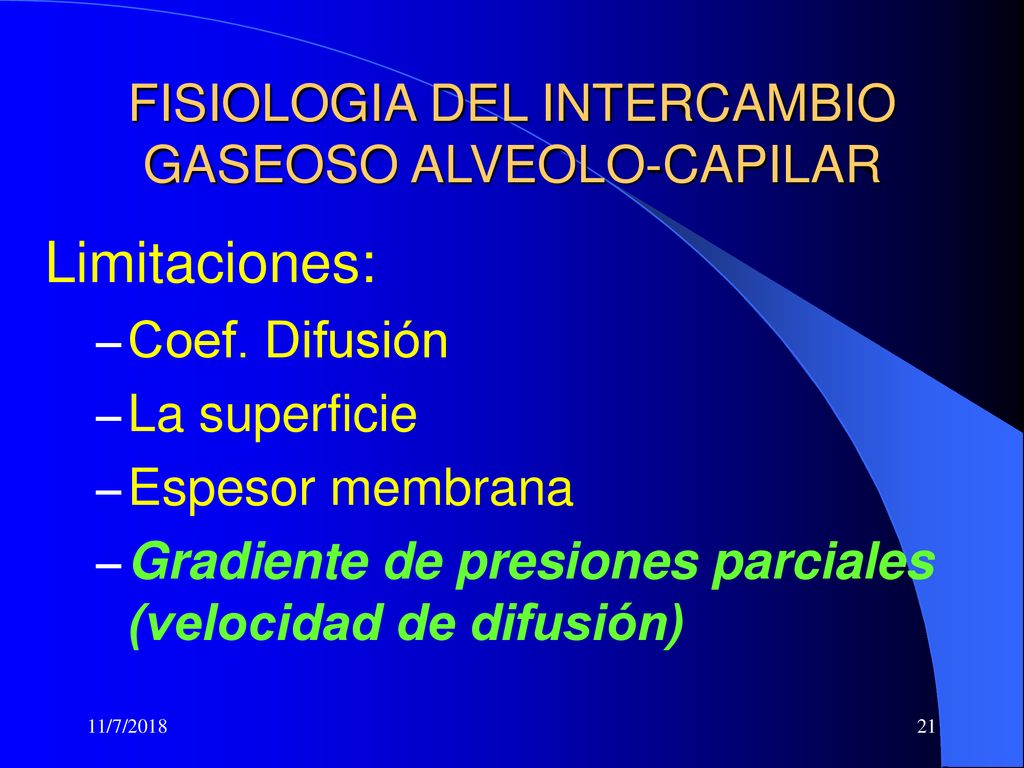 FISIOLOGIA DEL INTERCAMBIO GASEOSO ALVEOLO-CAPILAR

Limitaciones:

– Coef. Difusión

– La superficie

– Espesor membrana

– Gradiente de presiones parciales (velocidad de difusión)

11/7/2018

21